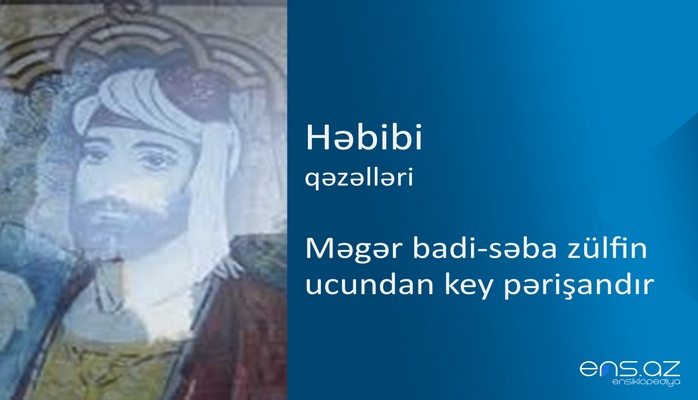 Həbibi
qəzəlləri

Məgər badi-səba zülfin ucundan key pərişandır

ens.az
ensiklopediya